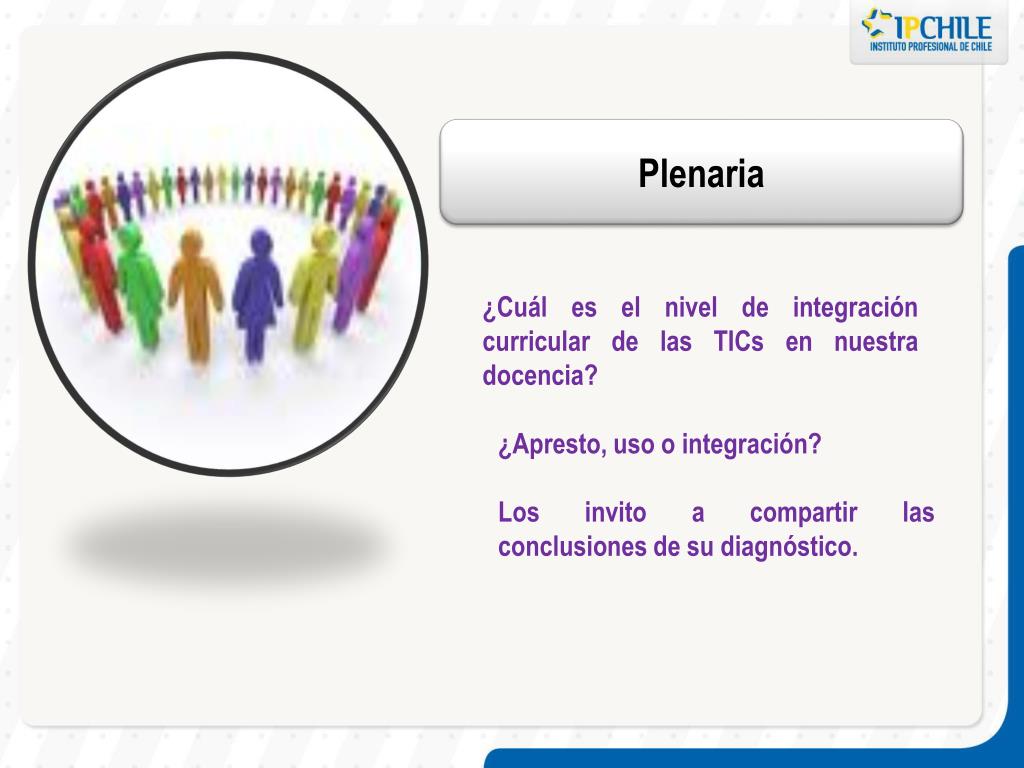 IPCHILE
INSTITUTO PROFESIONAL DE CHILE

Plenaria

¿Cuál es el nivel de integración curricular de las TICs en nuestra docencia?

¿Apresto, uso o integración?

Los invito a compartir las conclusiones de su diagnóstico.